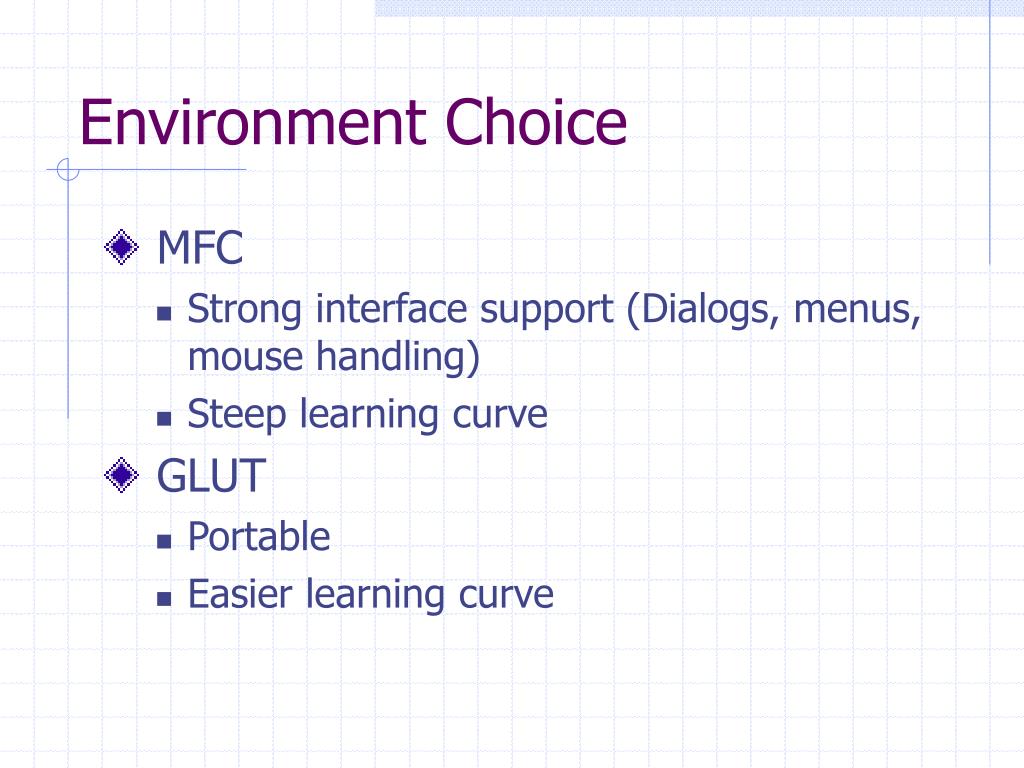 Environment Choice

MFC
Strong interface support (Dialogs, menus, mouse handling)
Steep learning curve

GLUT
Portable
Easier learning curve